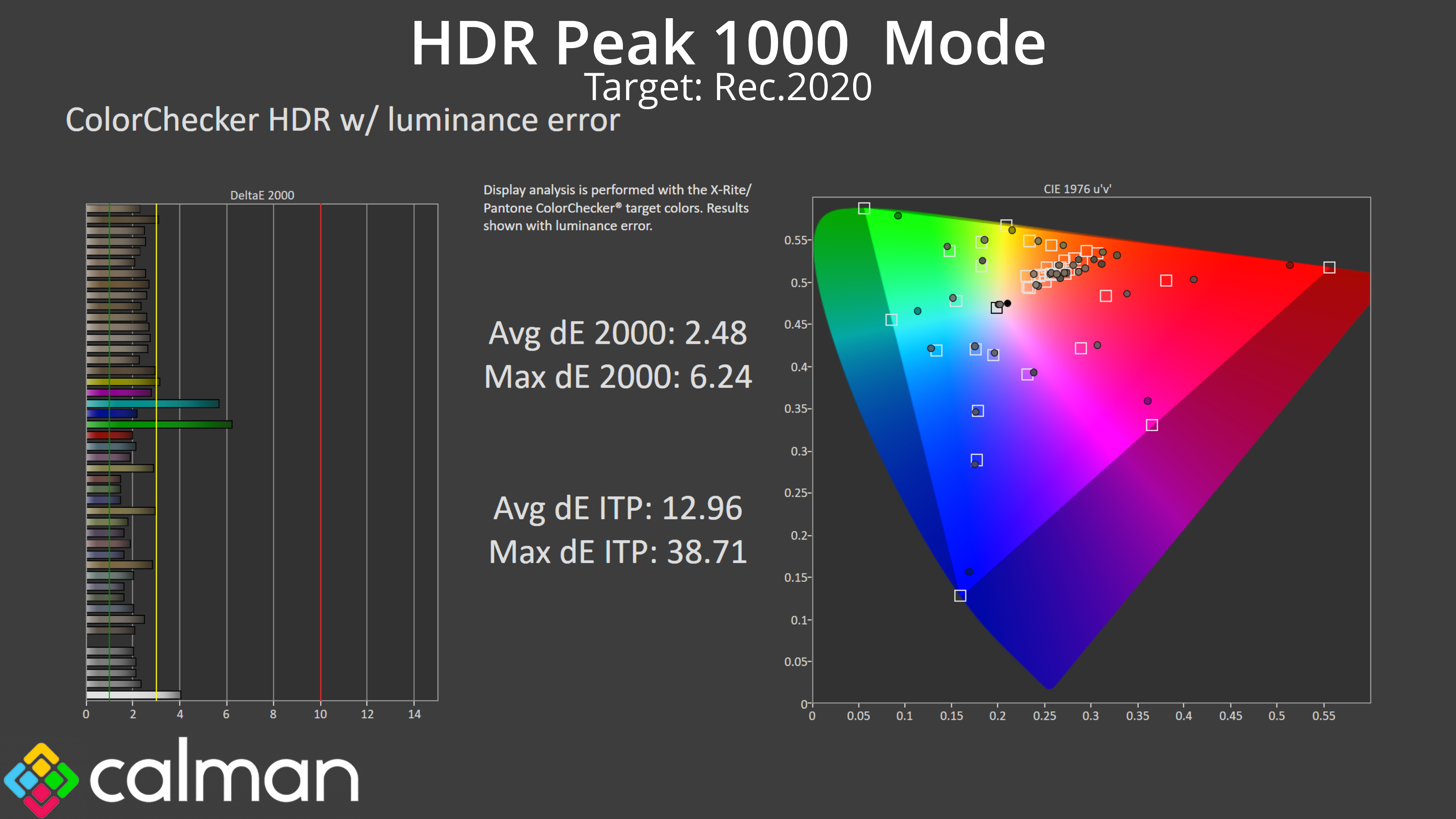 HDR Peak 1000 Mode
Target: Rec.2020

ColorChecker HDR w/ luminance error

DeltaE 2000

0 2 4 6 8 10 12 14

Display analysis is performed with the X-Rite/ Pantone ColorChecker® target colors. Results shown with luminance error.

Avg dE 2000: 2.48
Max dE 2000: 6.24

Avg dE ITP: 12.96
Max dE ITP: 38.71

CIE 1976 u'v'

0.55
0.5
0.45
0.4
0.35
0.3
0.25
0.2
0.15
0.1
0.05
0

0 0.05 0.1 0.15 0.2 0.25 0.3 0.35 0.4 0.45 0.5 0.55

calman